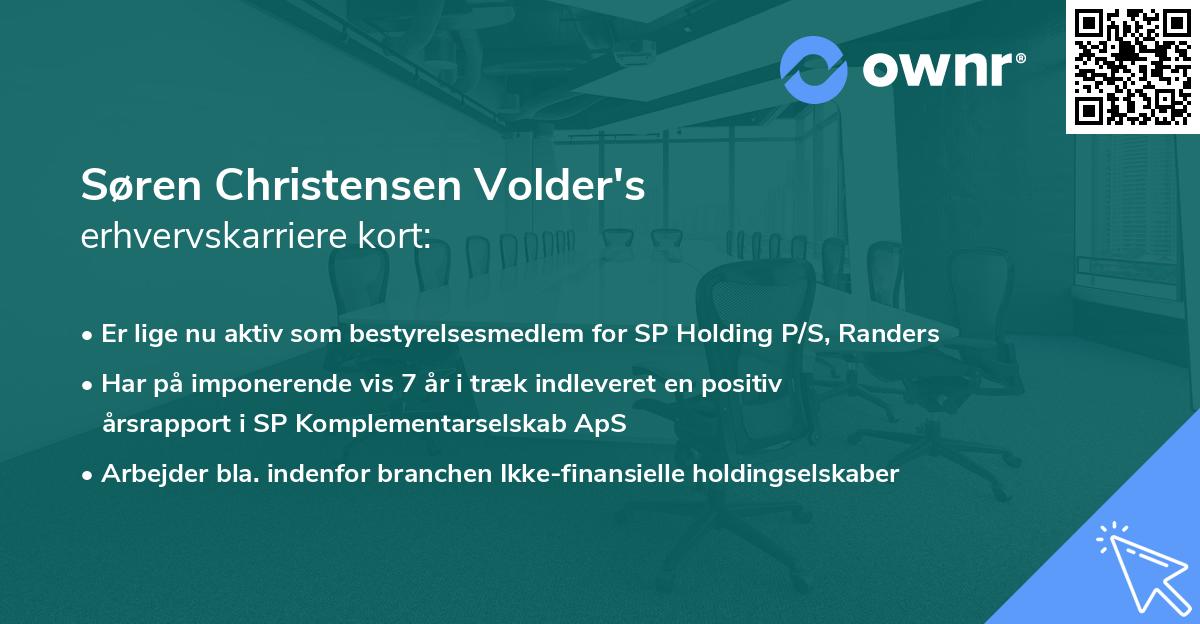 ownr®

Søren Christensen Volder's
erhvervskarriere kort:

• Er lige nu aktiv som bestyrelsesmedlem for SP Holding P/S, Randers
• Har på imponerende vis 7 år i træk indleveret en positiv årsrapport i SP Komplementarselskab ApS
• Arbejder bla. indenfor branchen Ikke-finansielle holdingselskaber